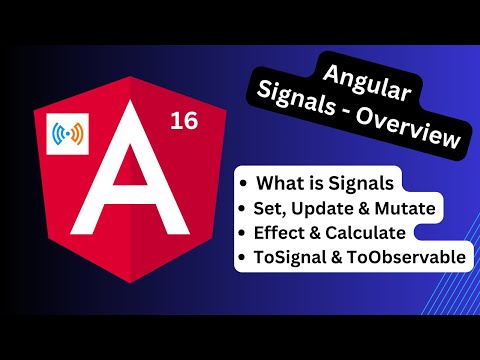 A
16

Angular
Signals - Overview

• What is Signals
• Set, Update & Mutate
• Effect & Calculate
• ToSignal & ToObservable